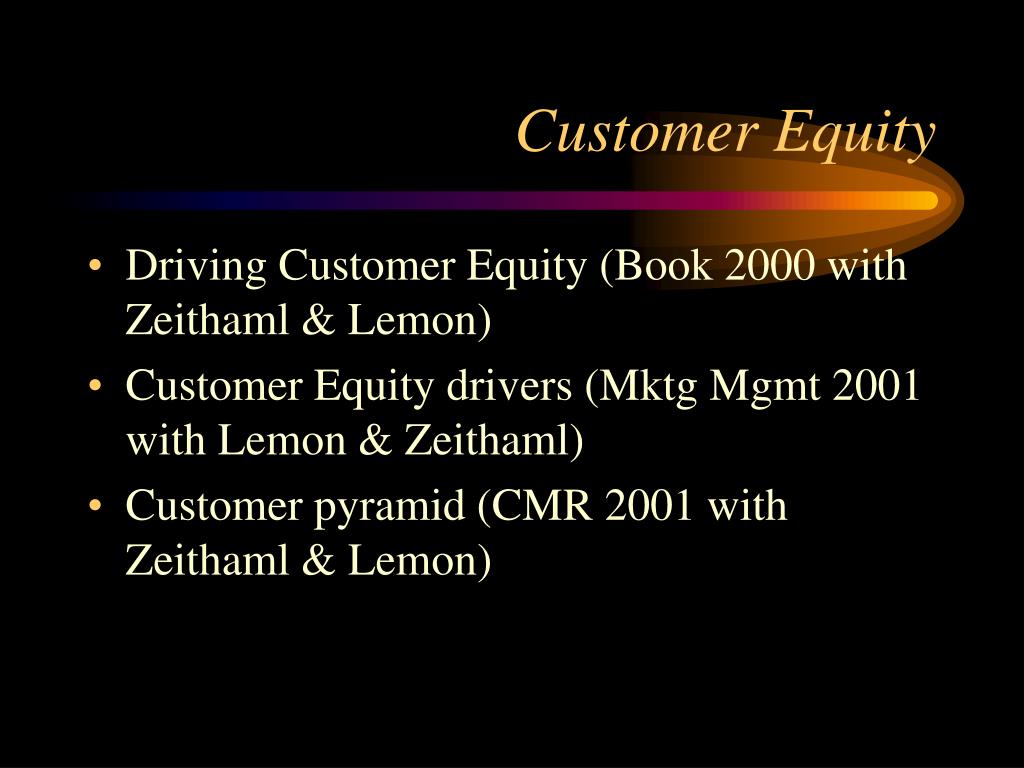 Customer Equity

• Driving Customer Equity (Book 2000 with Zeithaml & Lemon)
• Customer Equity drivers (Mktg Mgmt 2001 with Lemon & Zeithaml)
• Customer pyramid (CMR 2001 with Zeithaml & Lemon)